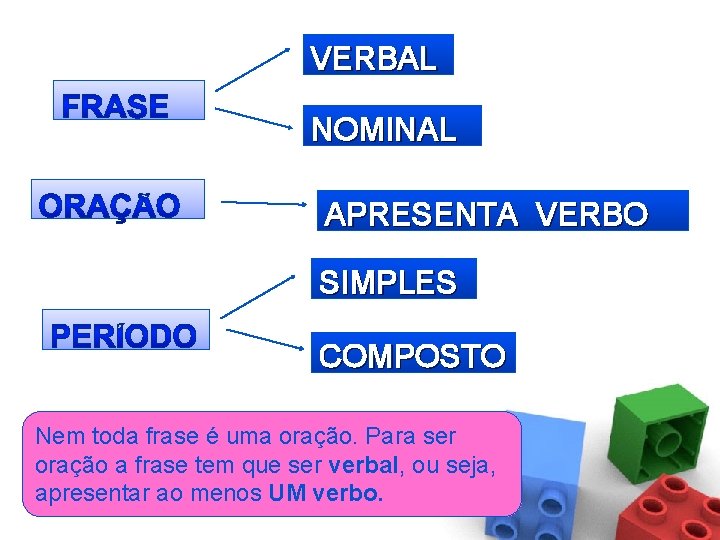 FRASE

VERBAL

NOMINAL

ORAÇÃO

APRESENTA VERBO

PERÍODO

SIMPLES

COMPOSTO

Nem toda frase é uma oração. Para ser oração a frase tem que ser verbal, ou seja, apresentar ao menos UM verbo.